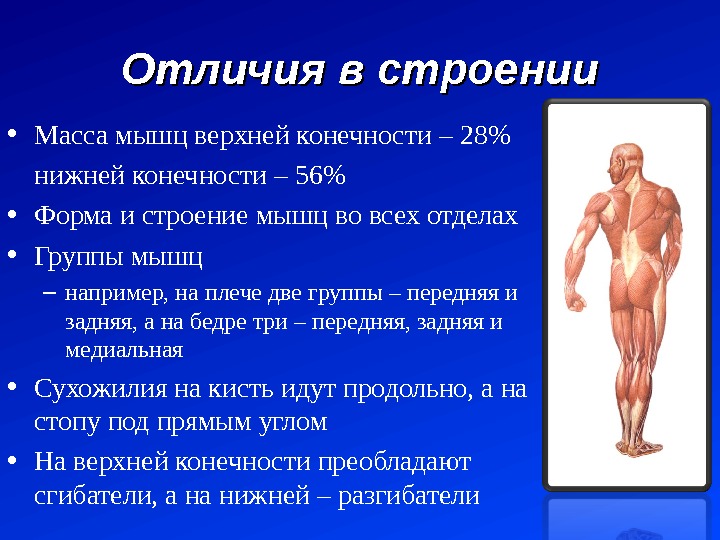 Отличия в строении

• Масса мышц верхней конечности – 28%
нижней конечности – 56%
• Форма и строение мышц во всех отделах
• Группы мышц
– например, на плече две группы – передняя и задняя, а на бедре три – передняя, задняя и медиальная
• Сухожилия на кисть идут продольно, а на стопу под прямым углом
• На верхней конечности преобладают сгибатели, а на нижней – разгибатели